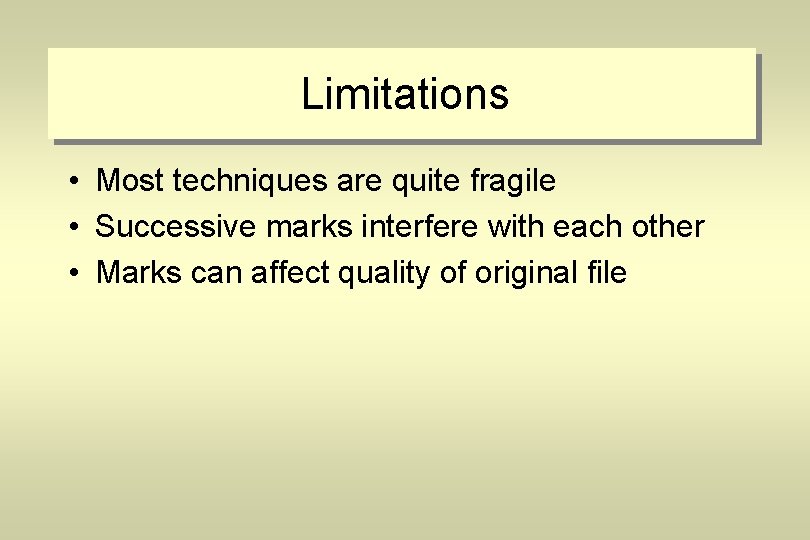 Limitations

• Most techniques are quite fragile
• Successive marks interfere with each other
• Marks can affect quality of original file